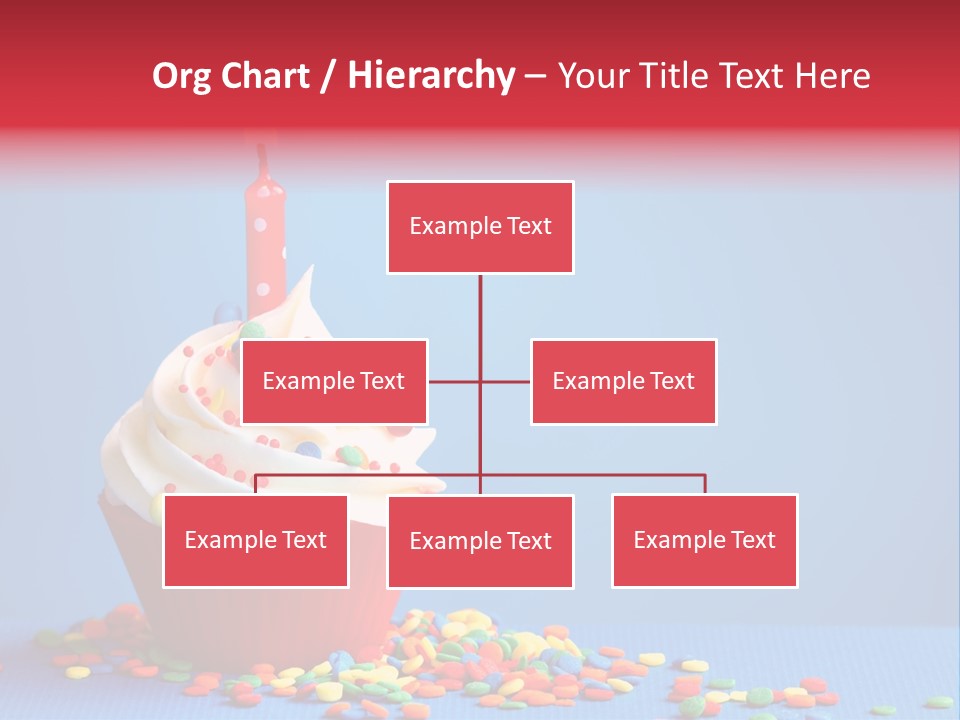 Org Chart / Hierarchy – Your Title Text Here

Example Text

Example Text

Example Text

Example Text

Example Text

Example Text